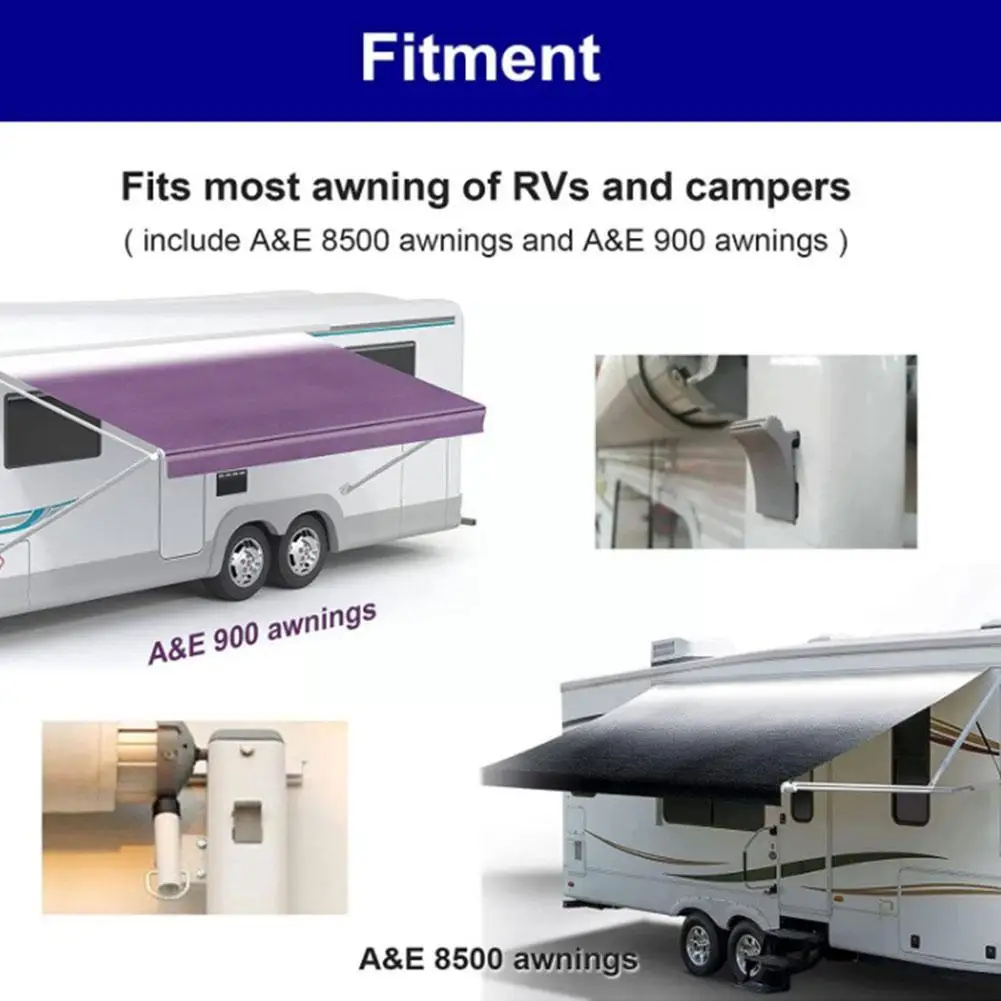 Fitment

Fits most awning of RVs and campers
( include A&E 8500 awnings and A&E 900 awnings )

A&E 900 awnings

A&E 8500 awnings